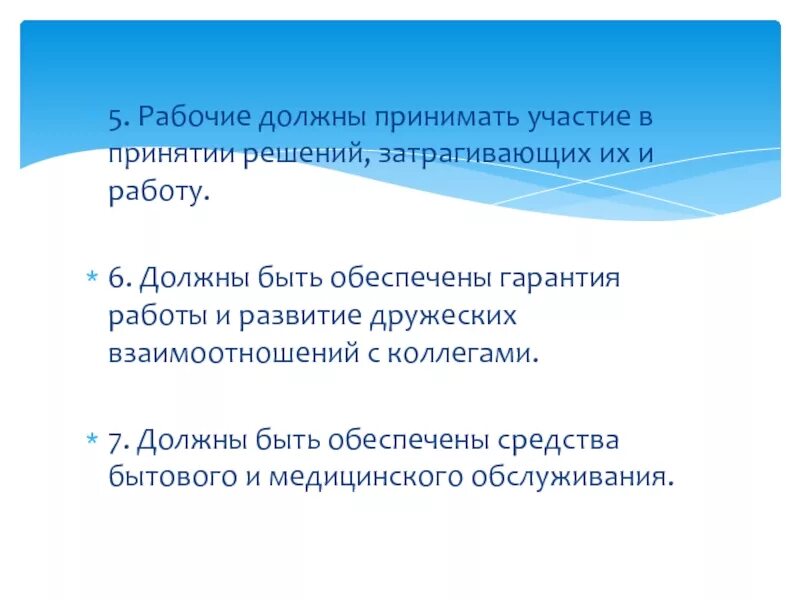 5. Рабочие должны принимать участие в принятии решений, затрагивающих их и работу.

* 6. Должны быть обеспечены гарантия работы и развитие дружеских взаимоотношений с коллегами.

* 7. Должны быть обеспечены средства бытового и медицинского обслуживания.